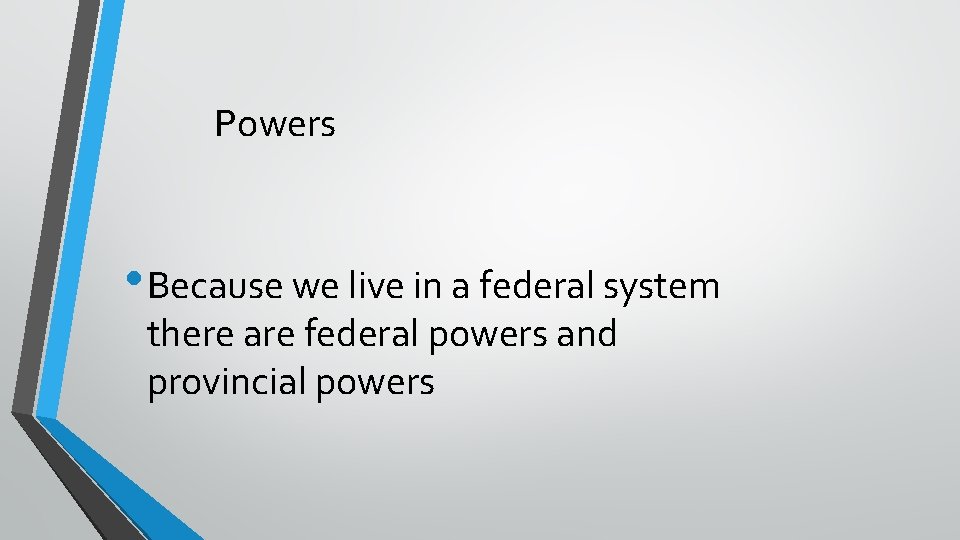 Powers

• Because we live in a federal system there are federal powers and provincial powers